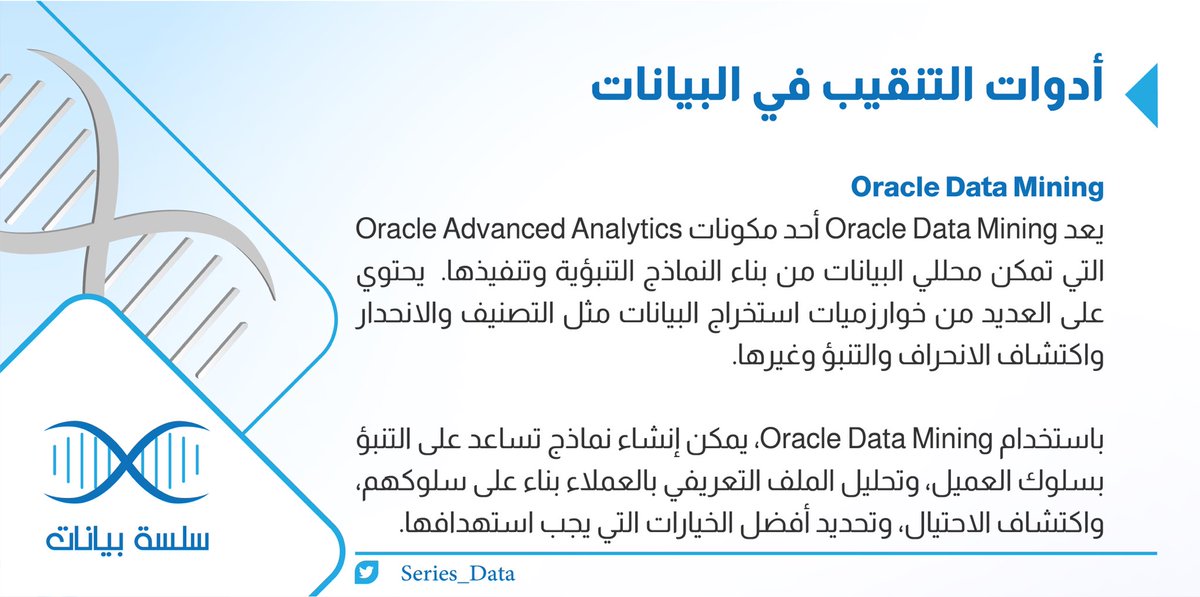 أدوات التنقيب في البيانات

Oracle Data Mining

يعد Oracle Data Mining أحد مكونات Oracle Advanced Analytics التي تمكن محللي البيانات من بناء النماذج التنبؤية وتنفيذها. يحتوي على العديد من خوارزميات استخراج البيانات مثل التصنيف والانحدار واكتشاف الانحراف والتنبؤ وغيرها.

باستخدام Oracle Data Mining، يمكن إنشاء نماذج تساعد على التنبؤ بسلوك العميل، وتحليل الملف التعريفي بالعملاء بناء على سلوكهم، واكتشاف الاحتيال، وتحديد أفضل الخيارات التي يجب استهدافها.

سلسة بيانات

Series_Data